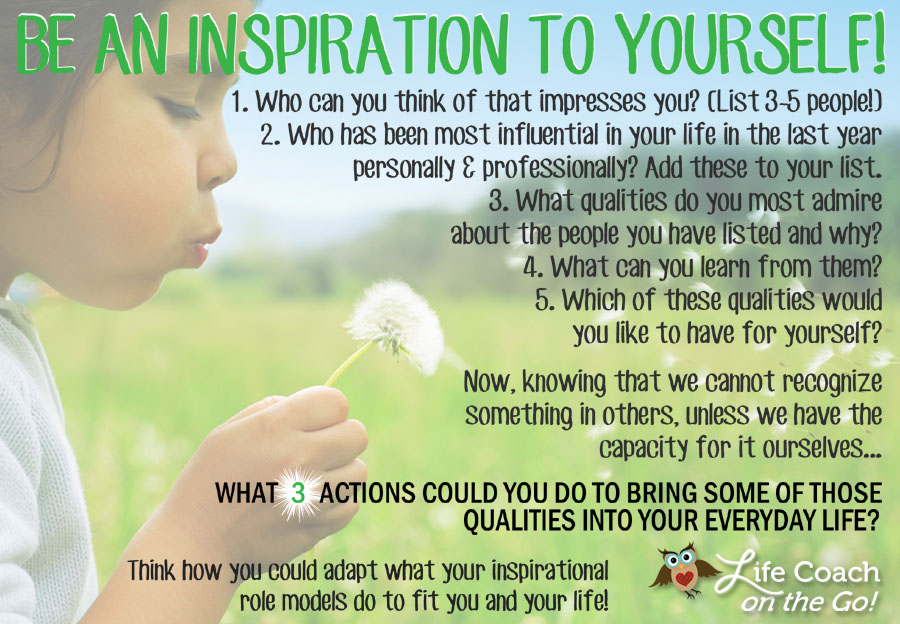 BE AN INSPIRATION TO YOURSELF!

1. Who can you think of that impresses you? (List 3-5 people!)
2. Who has been most influential in your life in the last year personally & professionally? Add these to your list.
3. What qualities do you most admire about the people you have listed and why?
4. What can you learn from them?
5. Which of these qualities would you like to have for yourself?

Now, knowing that we cannot recognize something in others, unless we have the capacity for it ourselves...

WHAT 3 ACTIONS COULD YOU DO TO BRING SOME OF THOSE QUALITIES INTO YOUR EVERYDAY LIFE?

Think how you could adapt what your inspirational role models do to fit you and your life!

Life Coach on the Go!